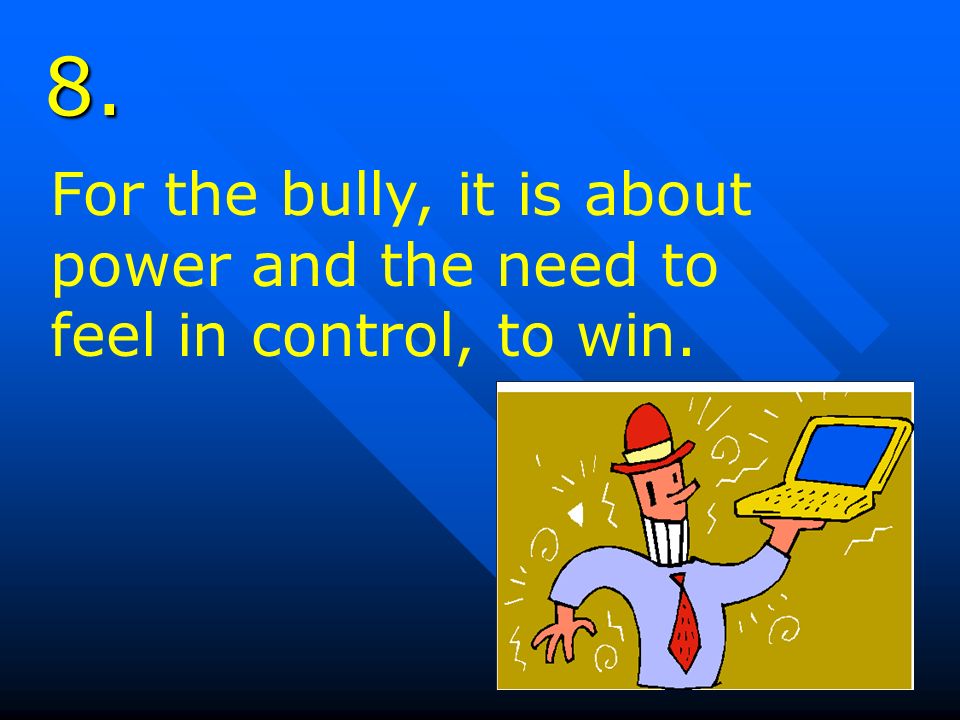 8.

For the bully, it is about power and the need to feel in control, to win.